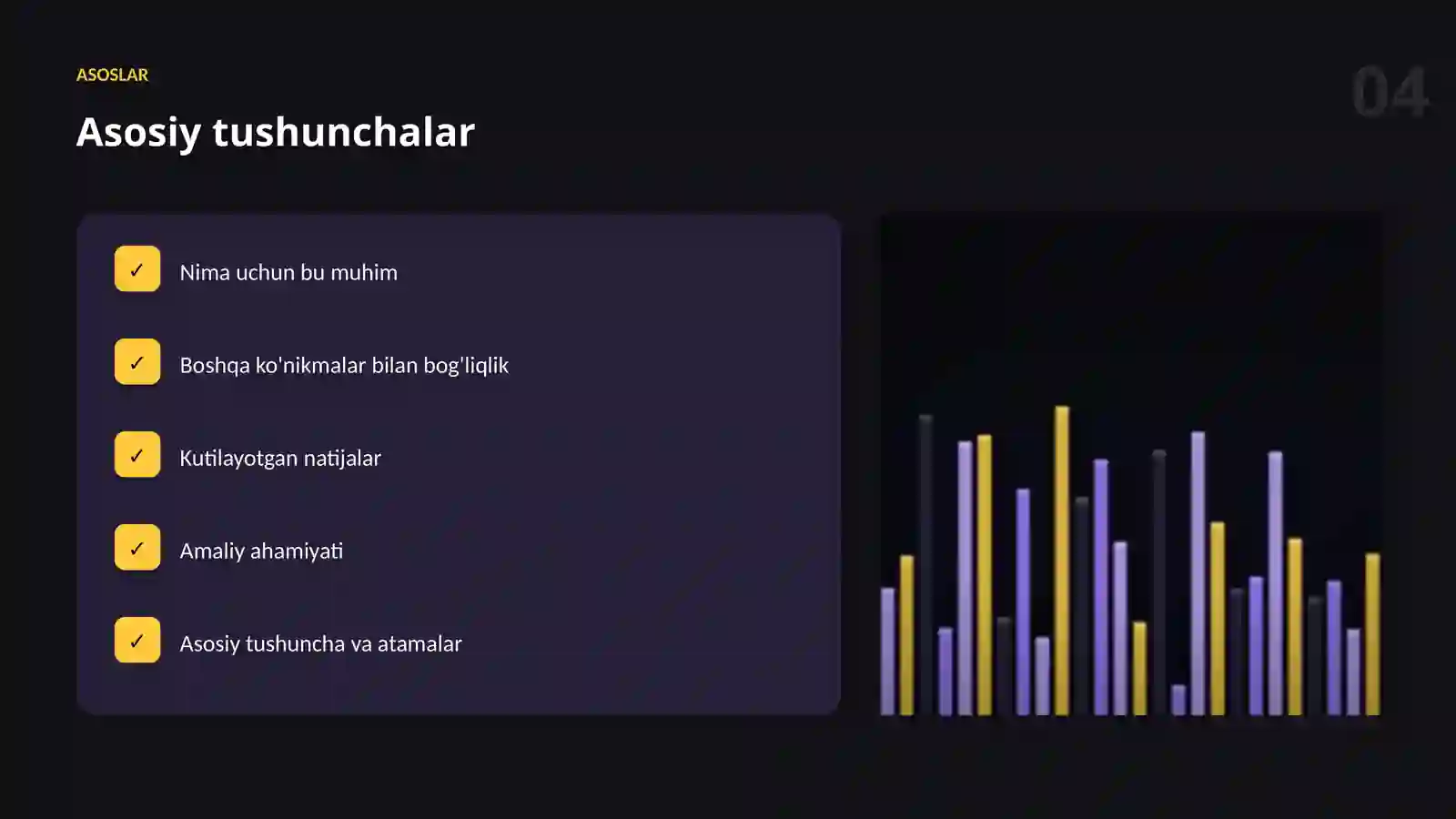 ASOSLAR

04

Asosiy tushunchalar

✓ Nima uchun bu muhim

✓ Boshqa ko'nikmalar bilan bog'liqlik

✓ Kutilayotgan natijalar

✓ Amaliy ahamiyati

✓ Asosiy tushuncha va atamalar